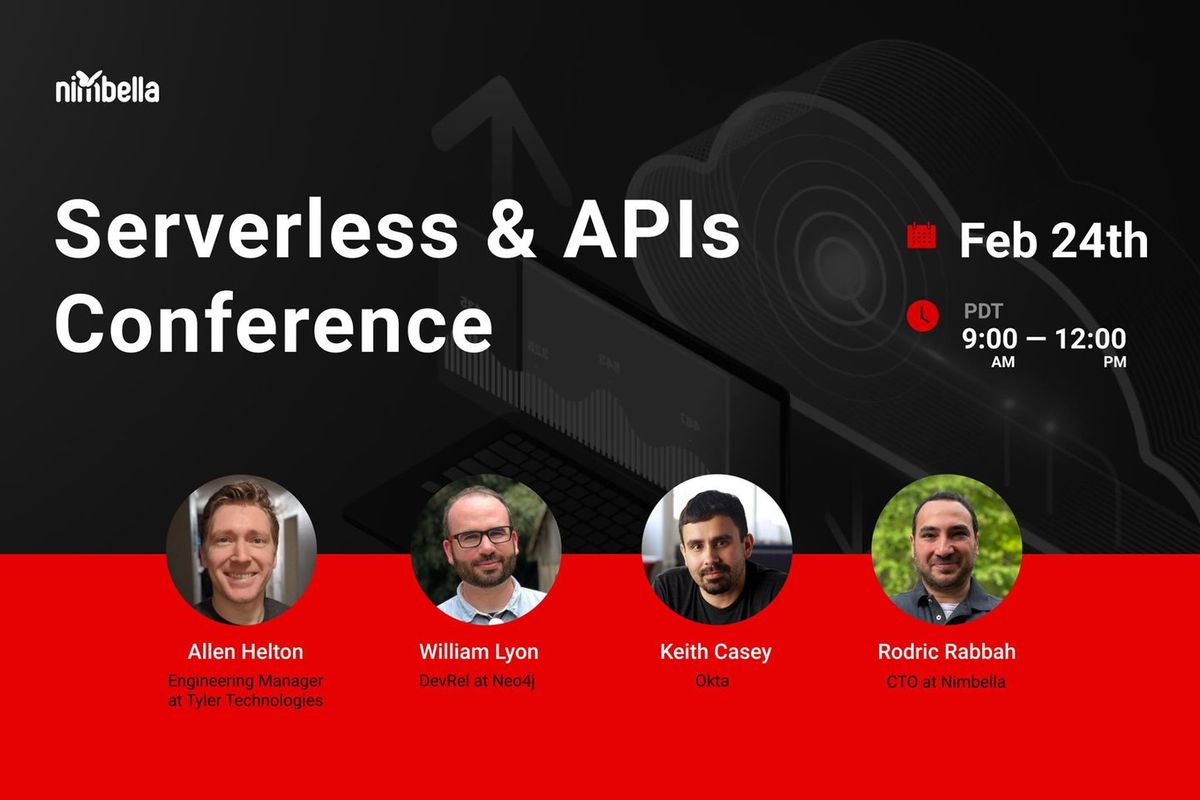 nimbella

Serverless & APIs Conference

Feb 24th

PDT
9:00 — 12:00
AM PM

Allen Helton
Engineering Manager at Tyler Technologies

William Lyon
DevRel at Neo4j

Keith Casey
Okta

Rodric Rabbah
CTO at Nimbella